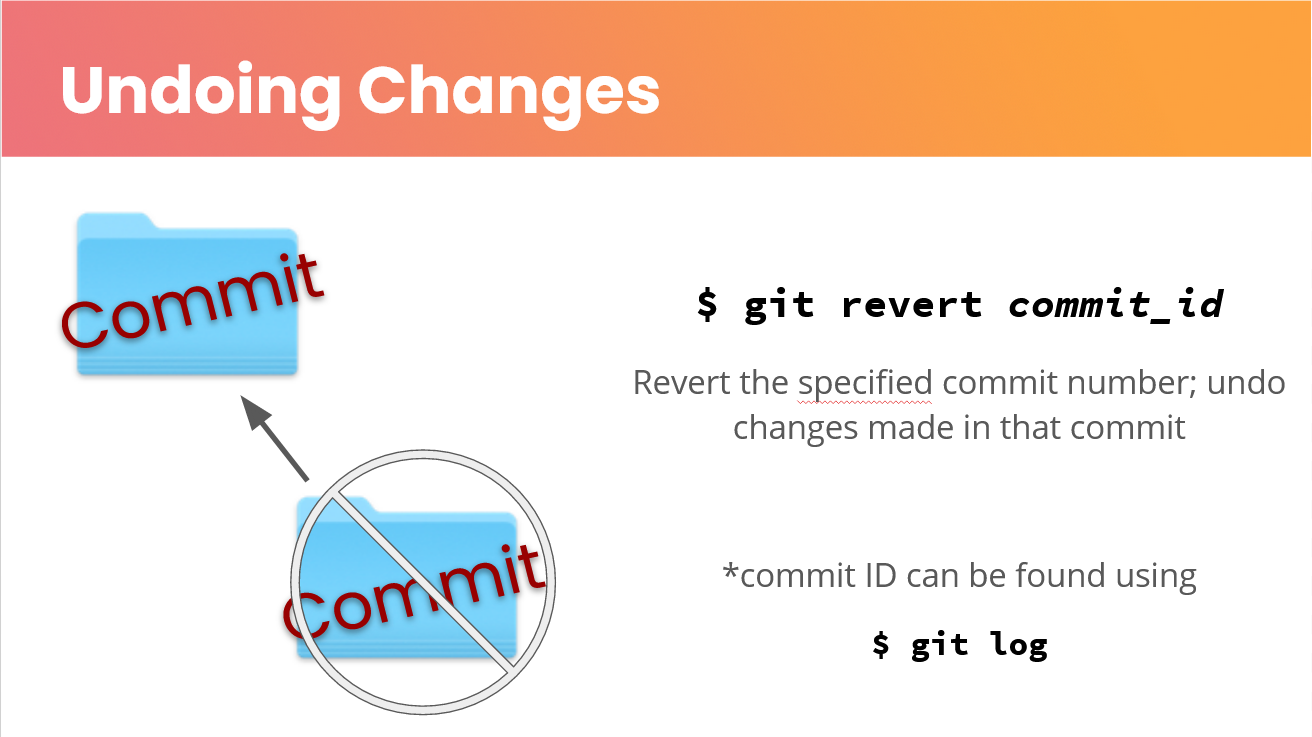 Undoing Changes

Commit

Commit

$ git revert commit_id

Revert the specified commit number; undo changes made in that commit

*commit ID can be found using

$ git log